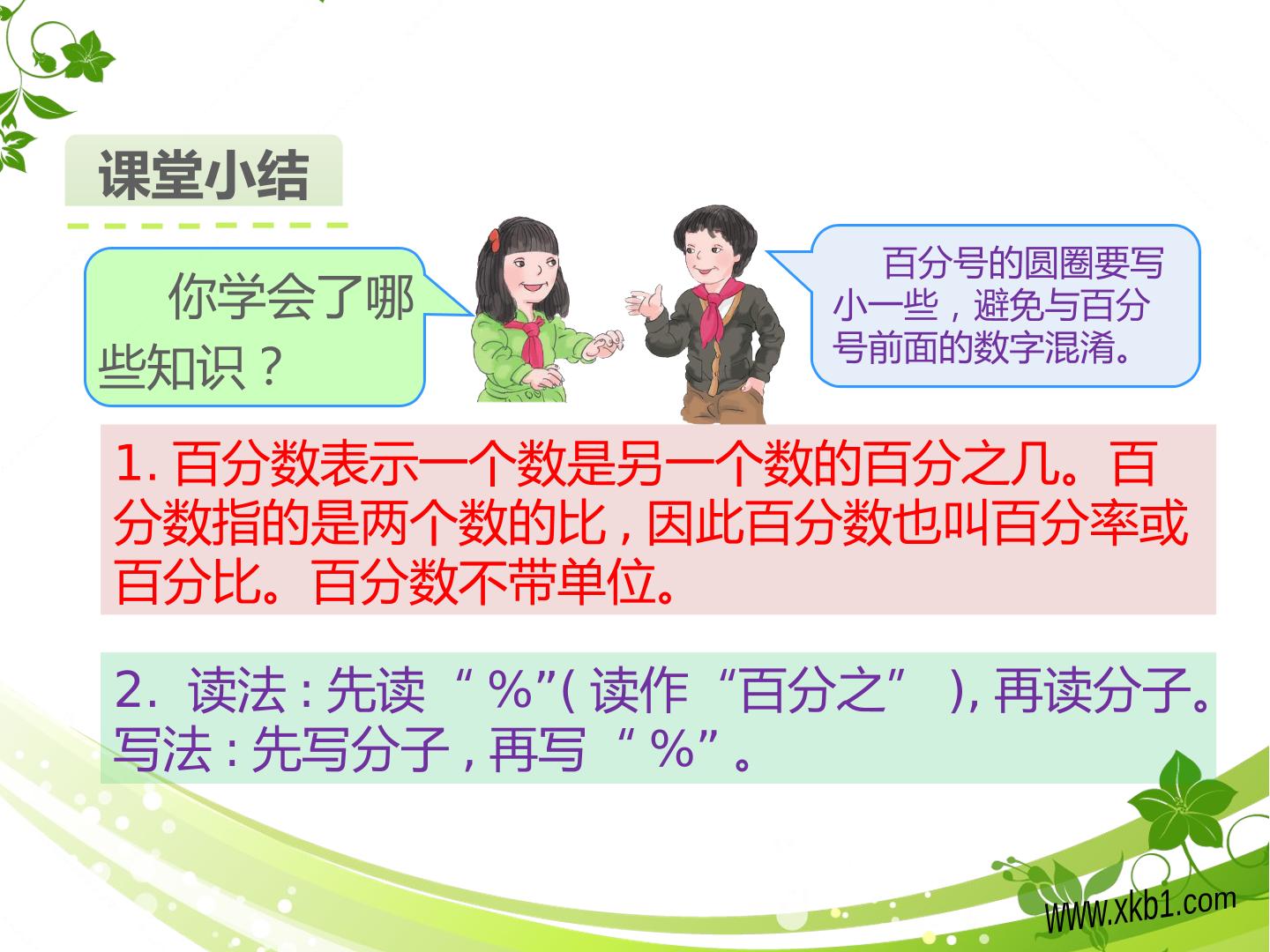 课堂小结

你学会了哪些知识？

百分号的圆圈要写小一些，避免与百分号前面的数字混淆。

1. 百分数表示一个数是另一个数的百分之几。百分数指的是两个数的比，因此百分数也叫百分率或百分比。百分数不带单位。

2. 读法：先读“%”(读作“百分之”)，再读分子。写法：先写分子，再写“%”。

www.xkb1.com